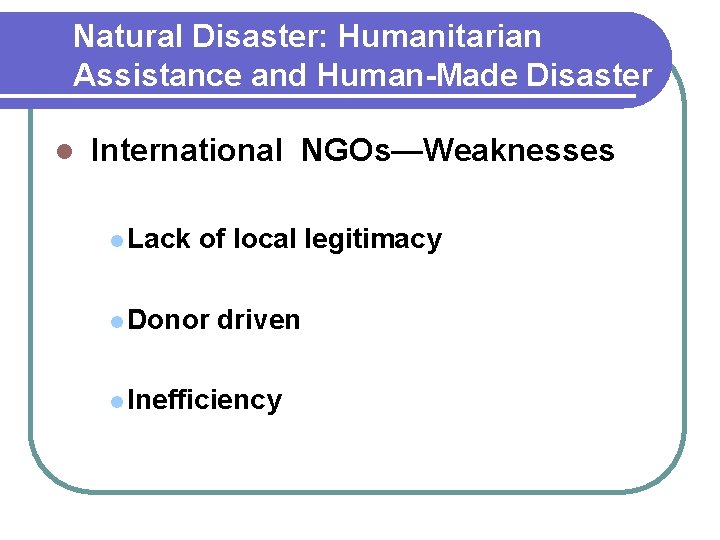 Natural Disaster: Humanitarian Assistance and Human-Made Disaster

International NGOs—Weaknesses

Lack of local legitimacy

Donor driven

Inefficiency